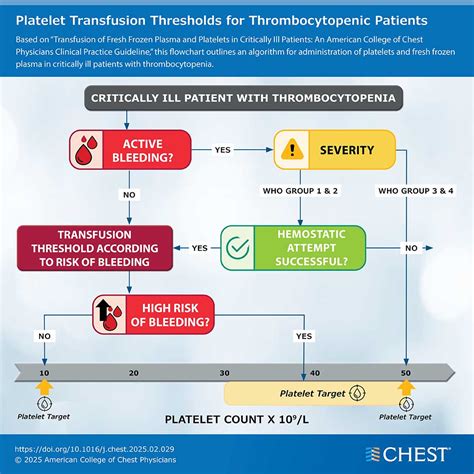 Platelet Transfusion Thresholds for Thrombocytopenic Patients

Based on "Transfusion of Fresh Frozen Plasma and Platelets in Critically Ill Patients: An American College of Chest Physicians Clinical Practice Guideline," this flowchart outlines an algorithm for administration of platelets and fresh frozen plasma in critically ill patients with thrombocytopenia.

CRITICALLY ILL PATIENT WITH THROMBOCYTOPENIA

ACTIVE BLEEDING?

YES

SEVERITY

NO

WHO GROUP 1 & 2

WHO GROUP 3 & 4

TRANSFUSION THRESHOLD ACCORDING TO RISK OF BLEEDING

YES

HEMOSTATIC ATTEMPT SUCCESSFUL?

NO

HIGH RISK OF BLEEDING?

NO

YES

10 20 30 40 50

Platelet Target

Platelet Target

Platelet Target

PLATELET COUNT X $10^9$/L

https://doi.org/10.1016/j.chest.2025.02.029
© 2025 American College of Chest Physicians

CHEST